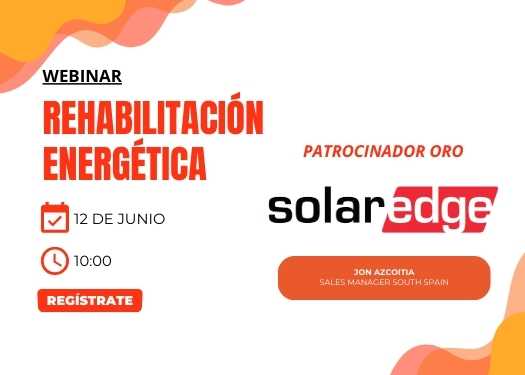 WEBINAR

REHABILITACIÓN ENERGÉTICA

12 DE JUNIO

10:00

REGÍSTRATE

PATROCINADOR ORO

solaredge

JON AZCOITIA
SALES MANAGER SOUTH SPAIN